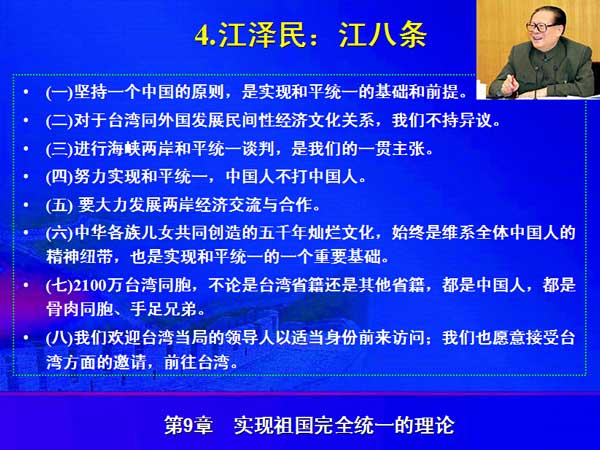 4.江泽民：江八条

• (一)坚持一个中国的原则，是实现和平统一的基础和前提。
• (二)对于台湾同外国发展民间性经济文化关系，我们不持异议。
• (三)进行海峡两岸和平统一谈判，是我们的一贯主张。
• (四)努力实现和平统一，中国人不打中国人。
• (五) 要大力发展两岸经济交流与合作。
• (六)中华各族儿女共同创造的五千年灿烂文化，始终是维系全体中国人的精神纽带，也是实现和平统一的一个重要基础。
• (七)2100万台湾同胞，不论是台湾省籍还是其他省籍，都是中国人，都是骨肉同胞、手足兄弟。
• (八)我们欢迎台湾当局的领导人以适当身份前来访问；我们也愿意接受台湾方面的邀请，前往台湾。

第9章　实现祖国完全统一的理论